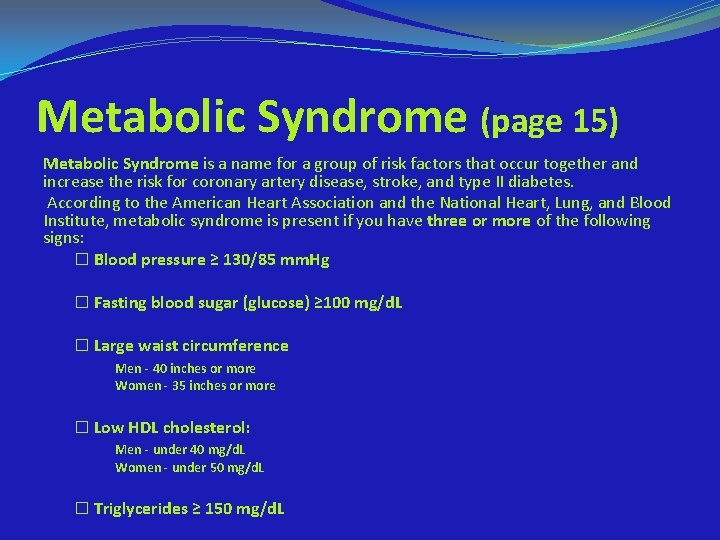 Metabolic Syndrome (page 15)

Metabolic Syndrome is a name for a group of risk factors that occur together and increase the risk for coronary artery disease, stroke, and type II diabetes.

According to the American Heart Association and the National Heart, Lung, and Blood Institute, metabolic syndrome is present if you have three or more of the following signs:

☐ Blood pressure ≥ 130/85 mmHg

☐ Fasting blood sugar (glucose) ≥100 mg/dL

☐ Large waist circumference

Men - 40 inches or more
Women - 35 inches or more

☐ Low HDL cholesterol:

Men - under 40 mg/dL
Women - under 50 mg/dL

☐ Triglycerides ≥ 150 mg/dL